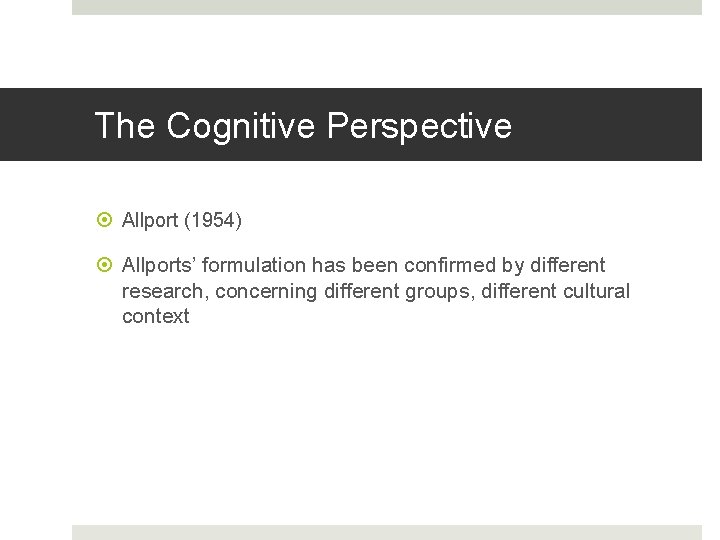 The Cognitive Perspective

Allport (1954)

Allports’ formulation has been confirmed by different research, concerning different groups, different cultural context